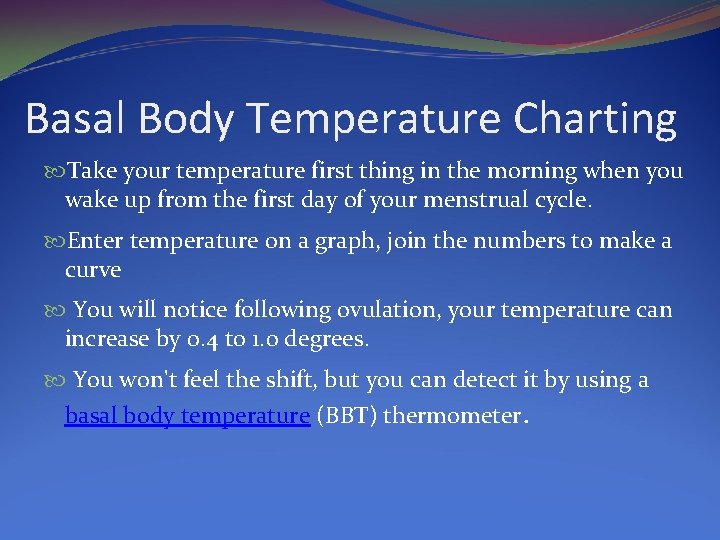 Basal Body Temperature Charting

Take your temperature first thing in the morning when you wake up from the first day of your menstrual cycle.

Enter temperature on a graph, join the numbers to make a curve

You will notice following ovulation, your temperature can increase by 0.4 to 1.0 degrees.

You won't feel the shift, but you can detect it by using a basal body temperature (BBT) thermometer.